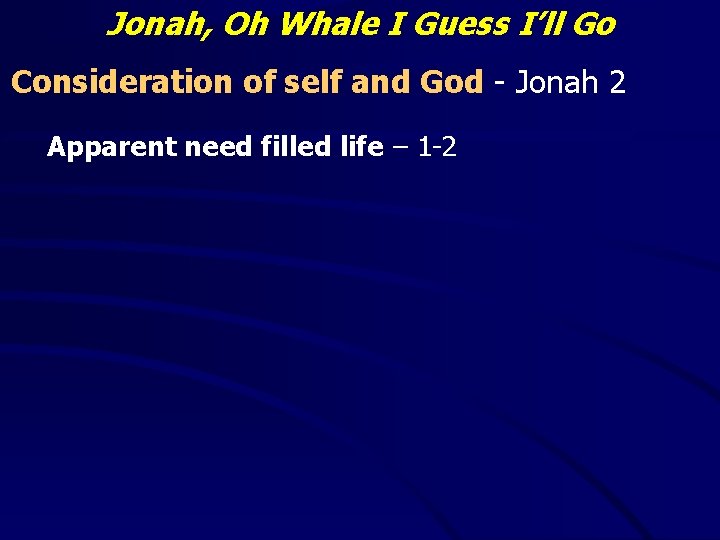 Jonah, Oh Whale I Guess I'll Go

Consideration of self and God - Jonah 2

Apparent need filled life – 1-2